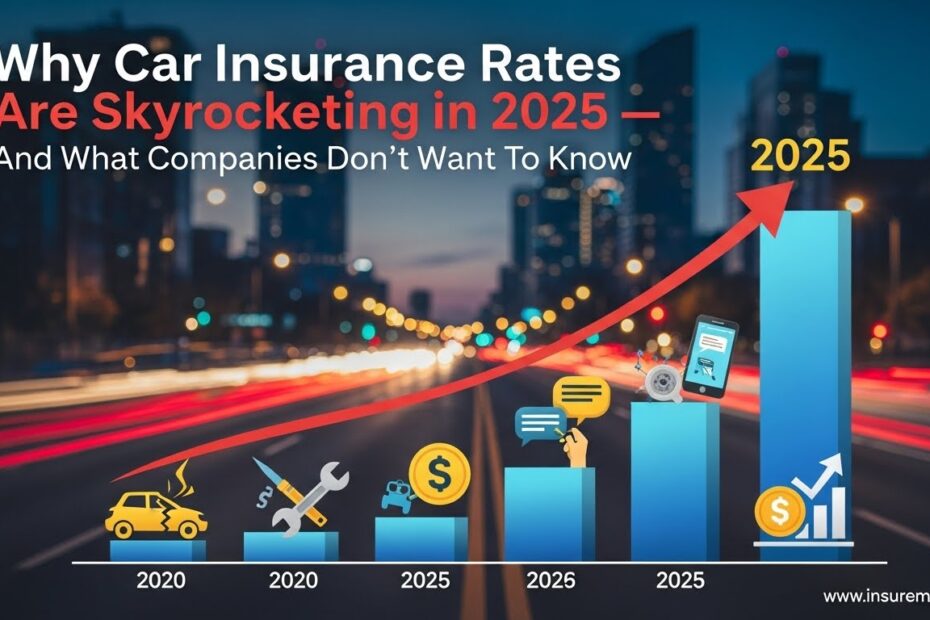 Why Car Insurance Rates
Are Skyrocketing in 2025 —
And What Companies Don't Want To Know

2025

$

$

$

2020 2020 2025 2025 2025

www.insurem